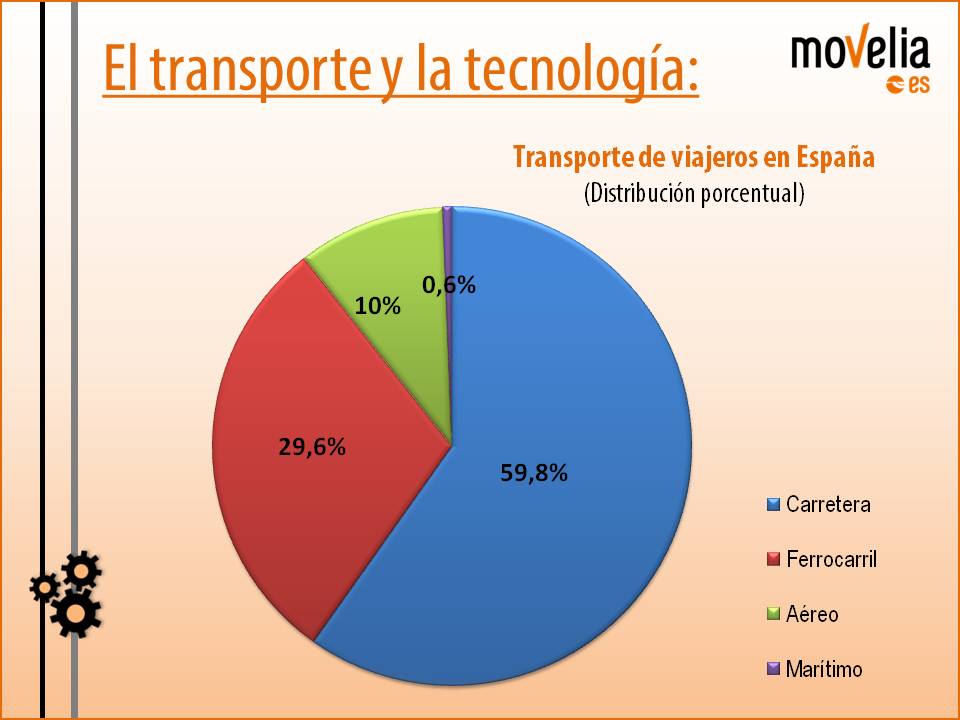 El transporte y la tecnología:

movelia es

Transporte de viajeros en España
(Distribución porcentual)

0,6%
10%
29,6%
59,8%

Carretera
Ferrocarril
Aéreo
Marítimo